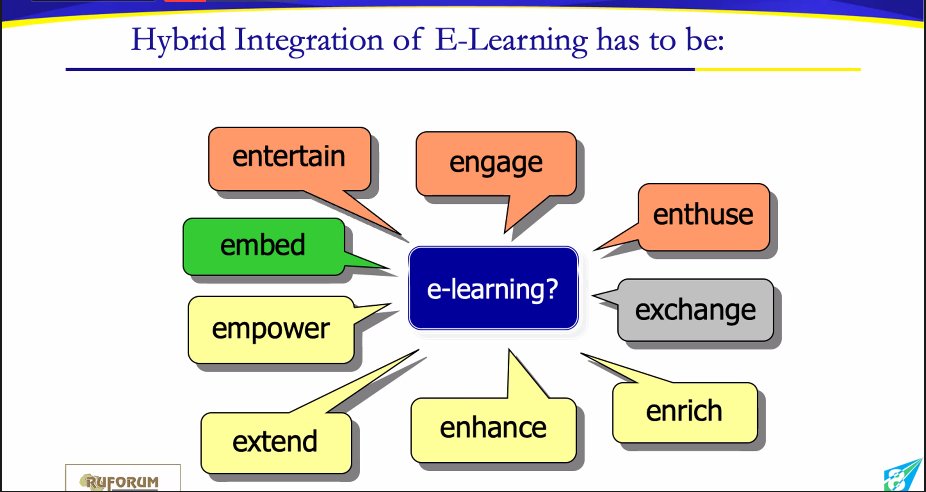 Hybrid Integration of E-Learning has to be:

entertain

engage

enthuse

embed

e-learning?

exchange

empower

extend

enhance

enrich

RUFORUM